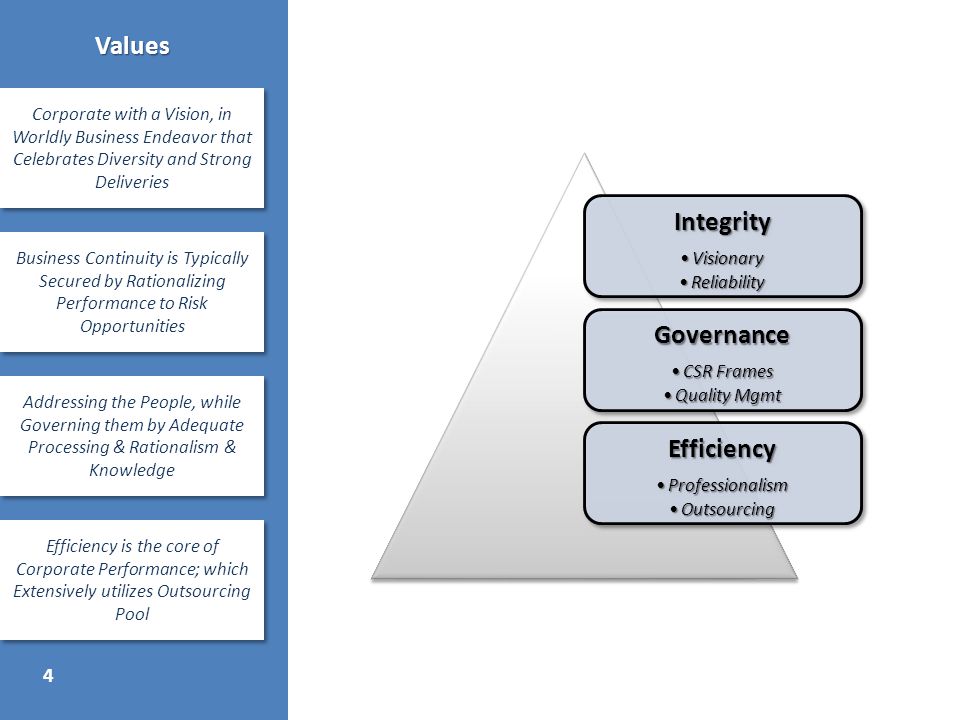 Values

Corporate with a Vision, in Worldly Business Endeavor that Celebrates Diversity and Strong Deliveries

Business Continuity is Typically Secured by Rationalizing Performance to Risk Opportunities

Addressing the People, while Governing them by Adequate Processing & Rationalism & Knowledge

Efficiency is the core of Corporate Performance; which Extensively utilizes Outsourcing Pool

4

Integrity
• Visionary
• Reliability

Governance
• CSR Frames
• Quality Mgmt

Efficiency
• Professionalism
• Outsourcing